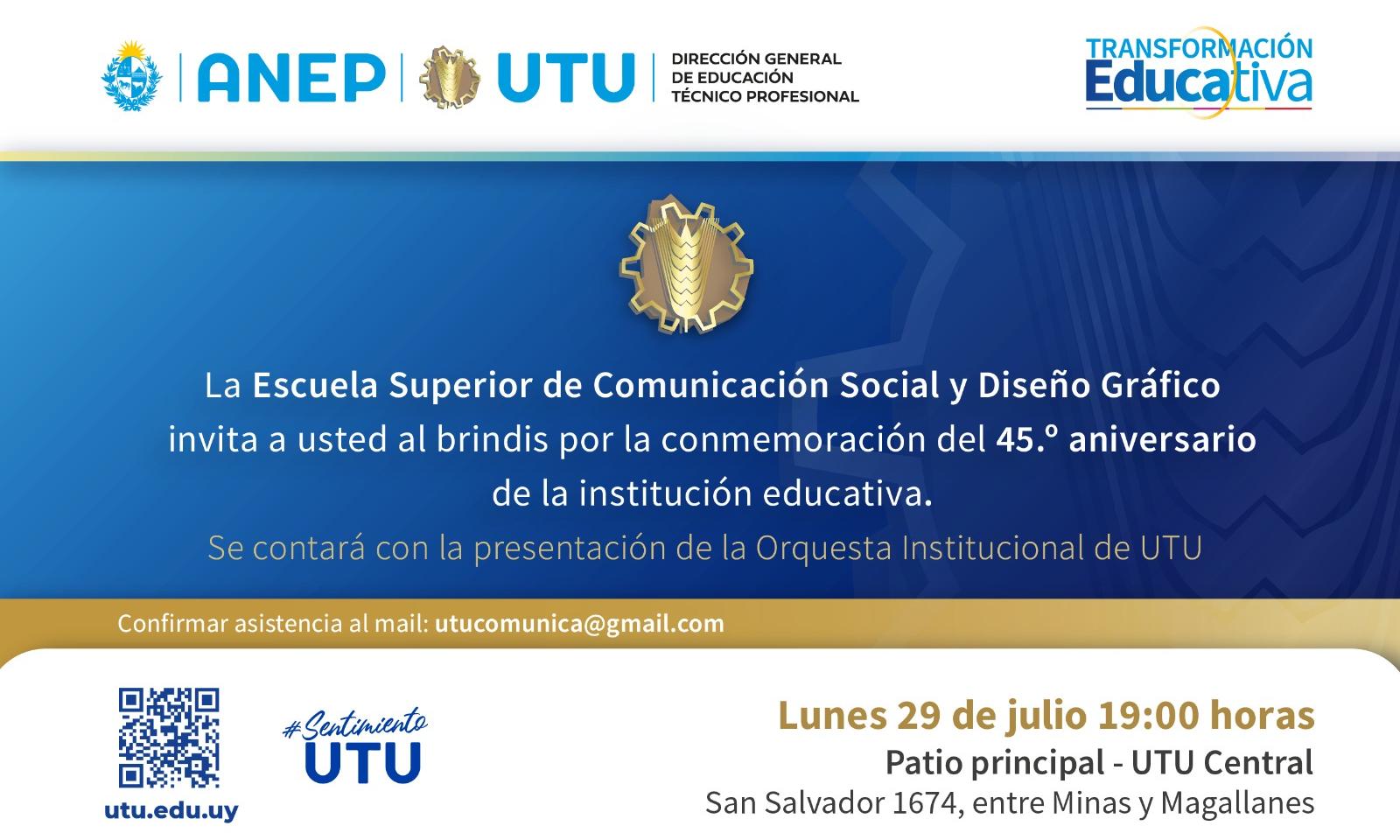 ANEP UTU DIRECCIÓN GENERAL DE EDUCACIÓN TÉCNICO PROFESIONAL

TRANSFORMACIÓN Educativa

La Escuela Superior de Comunicación Social y Diseño Gráfico invita a usted al brindis por la conmemoración del 45.º aniversario de la institución educativa.

Se contará con la presentación de la Orquesta Institucional de UTU

Confirmar asistencia al mail: utucomunica@gmail.com

utu.edu.uy

#Sentimiento UTU

Lunes 29 de julio 19:00 horas

Patio principal - UTU Central

San Salvador 1674, entre Minas y Magallanes